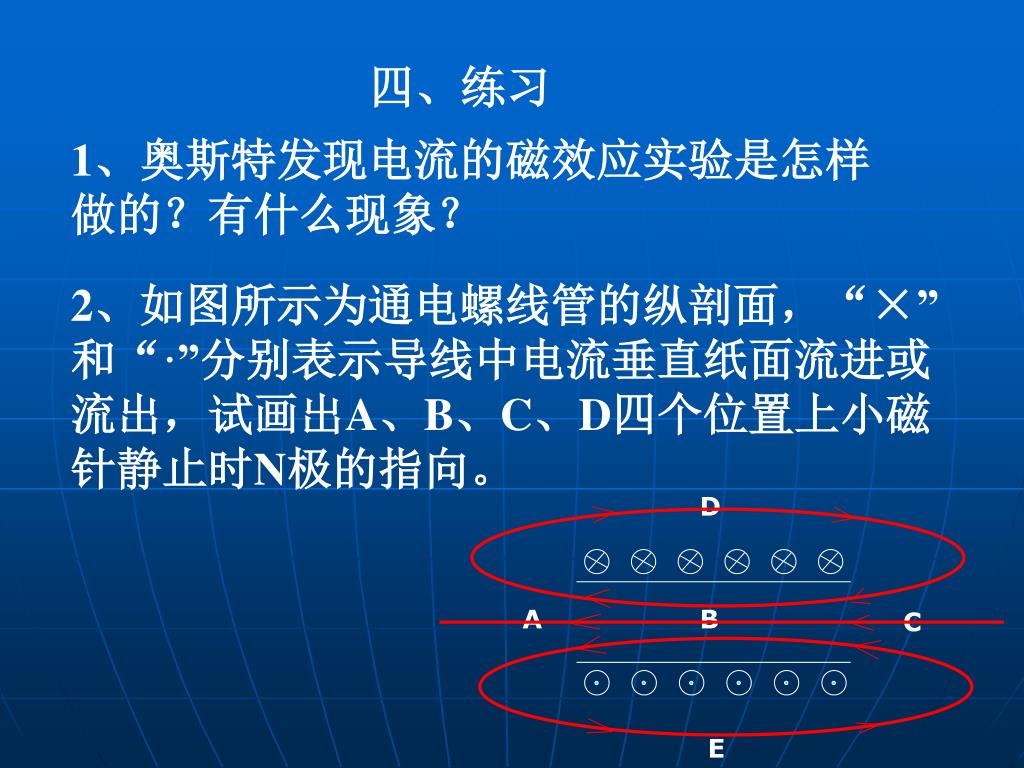 四、练习

1、奥斯特发现电流的磁效应实验是怎样做的？有什么现象？

2、如图所示为通电螺线管的纵剖面，“×”和“·”分别表示导线中电流垂直纸面流进或流出，试画出A、B、C、D四个位置上小磁针静止时N极的指向。

D

A B C

E